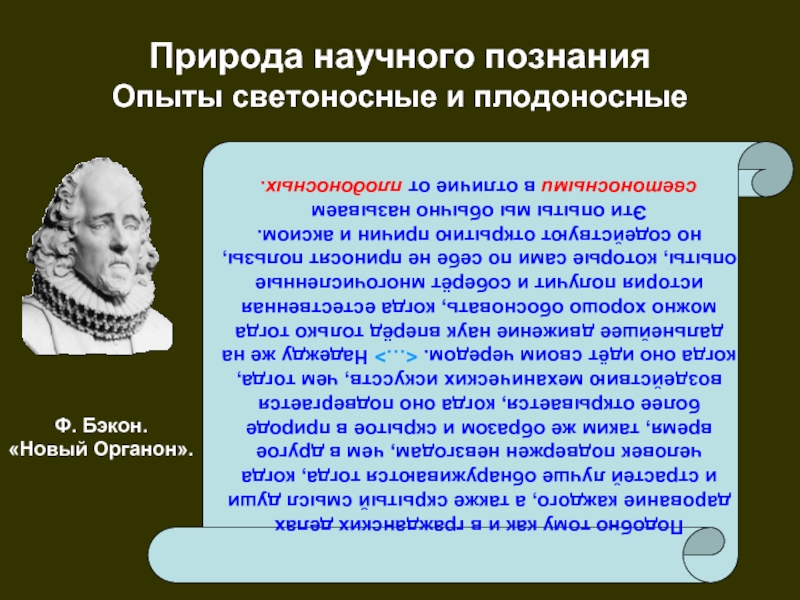 Природа научного познания
Опыты светоносные и плодоносные

Ф. Бэкон.
«Новый Органон».

Подобно тому как и в гражданских делах дарование каждого, а также скрытый смысл души и страстей лучше обнаруживаются тогда, когда человек подвержен невзгодам, чем в другое время, таким же образом и скрытое в природе более открывается, когда оно подвергается воздействию механических искусств, чем тогда, когда оно идёт своим чередом. <...> Надежду же на дальнейшее движение наук вперёд только тогда можно хорошо обосновать, когда естественная история получит и соберёт многочисленные опыты, которые сами по себе не приносят пользы, но содействуют открытию причин и аксиом. Эти опыты мы обычно называем светоносными в отличие от плодоносных.